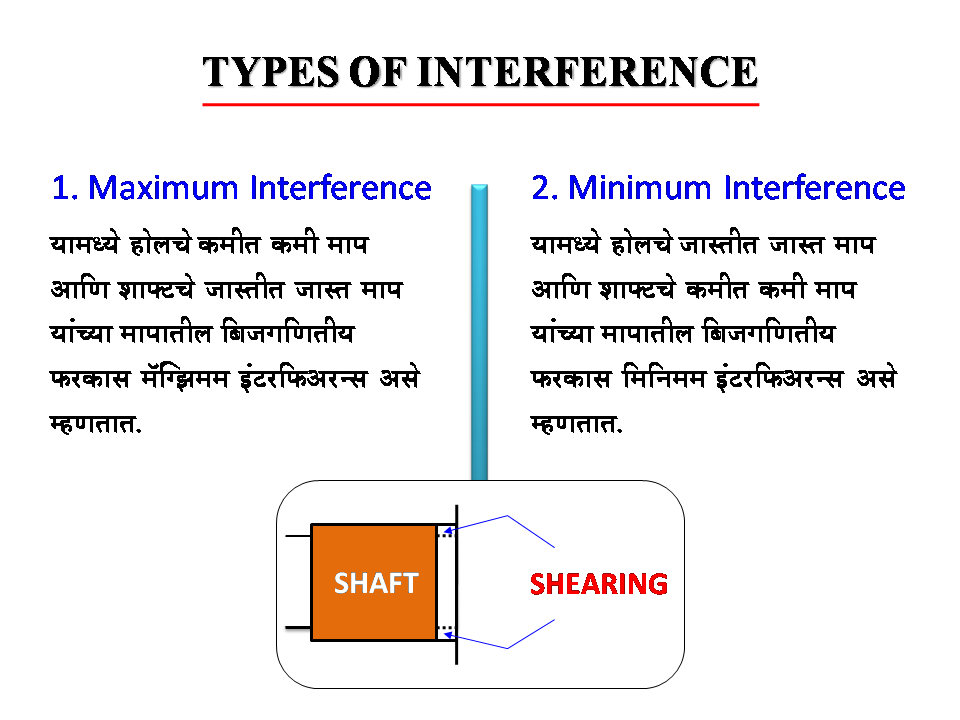 TYPES OF INTERFERENCE

1. Maximum Interference

यामध्ये होलचे कमीत कमी माप आणि शाफ्टचे जास्तीत जास्त माप यांच्या मापातील बिजगणितीय फरकास मॅग्झिमम इंटरफिअरन्स असे म्हणतात.

2. Minimum Interference

यामध्ये होलचे जास्तीत जास्त माप आणि शाफ्टचे कमीत कमी माप यांच्या मापातील बिजगणितीय फरकास मिनिमम इंटरफिअरन्स असे म्हणतात.

SHAFT

SHEARING